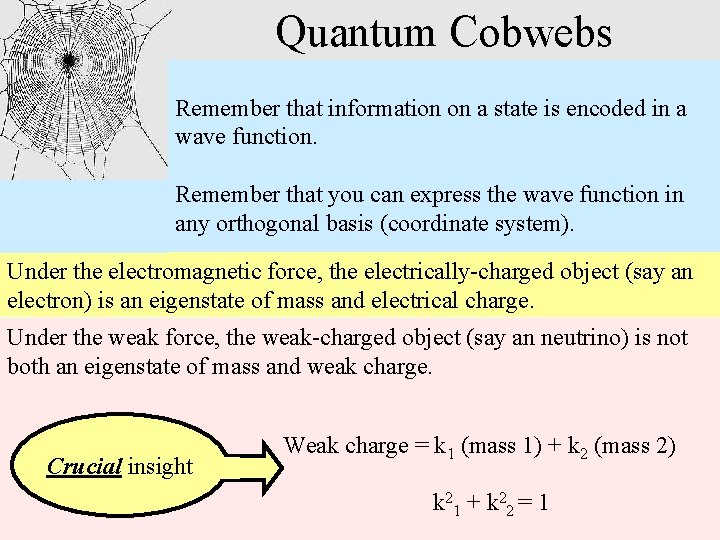 Quantum Cobwebs

Remember that information on a state is encoded in a wave function.

Remember that you can express the wave function in any orthogonal basis (coordinate system).

Under the electromagnetic force, the electrically-charged object (say an electron) is an eigenstate of mass and electrical charge.

Under the weak force, the weak-charged object (say an neutrino) is not both an eigenstate of mass and weak charge.

Crucial insight

Weak charge = $k_1$ (mass 1) + $k_2$ (mass 2)

$k^2_1 + k^2_2 = 1$